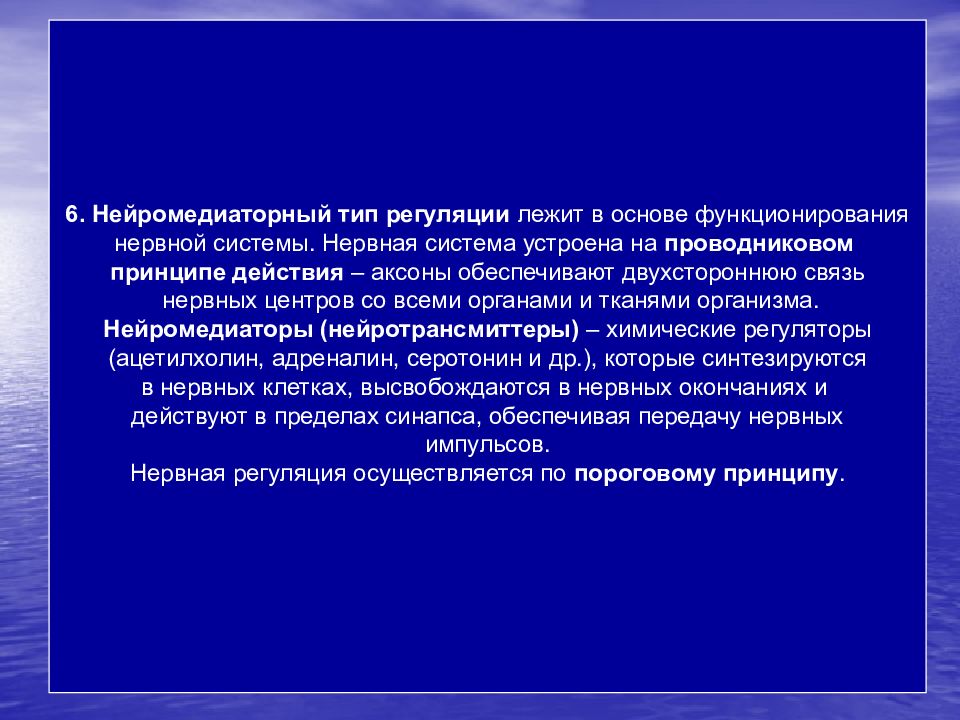 6. Нейромедиаторный тип регуляции лежит в основе функционирования нервной системы. Нервная система устроена на проводниковом принципе действия – аксоны обеспечивают двухстороннюю связь нервных центров со всеми органами и тканями организма. Нейромедиаторы (нейротрансмиттеры) – химические регуляторы (ацетилхолин, адреналин, серотонин и др.), которые синтезируются в нервных клетках, высвобождаются в нервных окончаниях и действуют в пределах синапса, обеспечивая передачу нервных импульсов.
Нервная регуляция осуществляется по пороговому принципу.